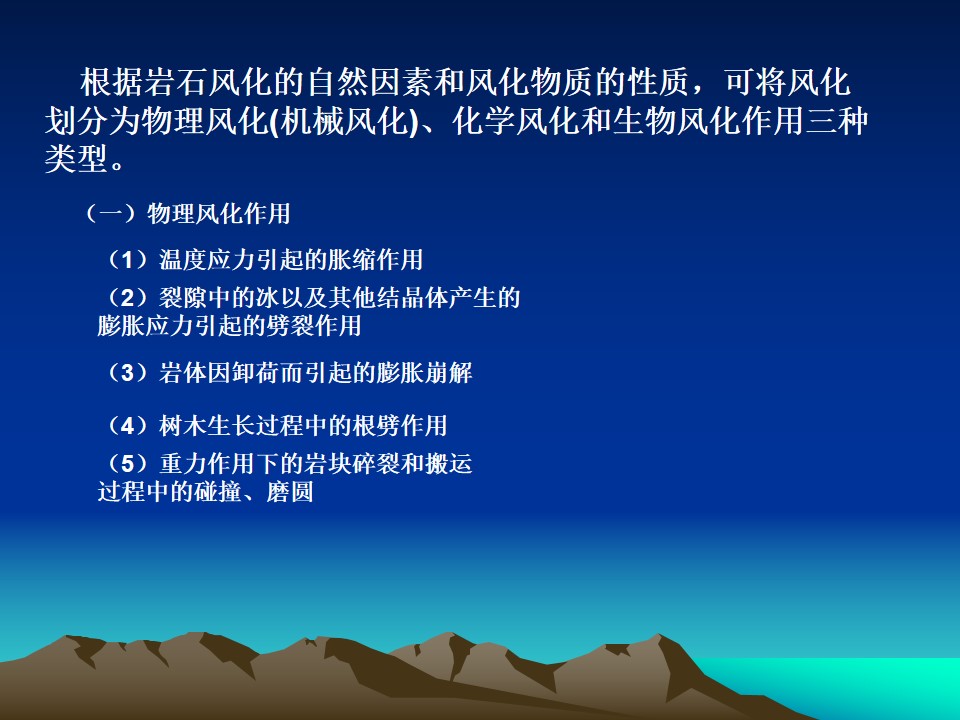 根据岩石风化的自然因素和风化物质的性质，可将风化划分为物理风化(机械风化)、化学风化和生物风化作用三种类型。

（一）物理风化作用

（1）温度应力引起的胀缩作用

（2）裂隙中的冰以及其他结晶体产生的膨胀应力引起的劈裂作用

（3）岩体因卸荷而引起的膨胀崩解

（4）树木生长过程中的根劈作用

（5）重力作用下的岩块碎裂和搬运过程中的碰撞、磨圆